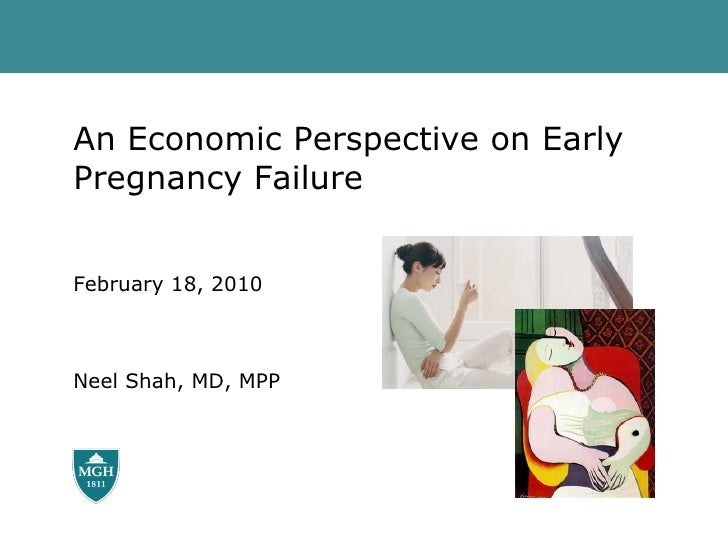 An Economic Perspective on Early Pregnancy Failure

February 18, 2010

Neel Shah, MD, MPP

MGH
1811